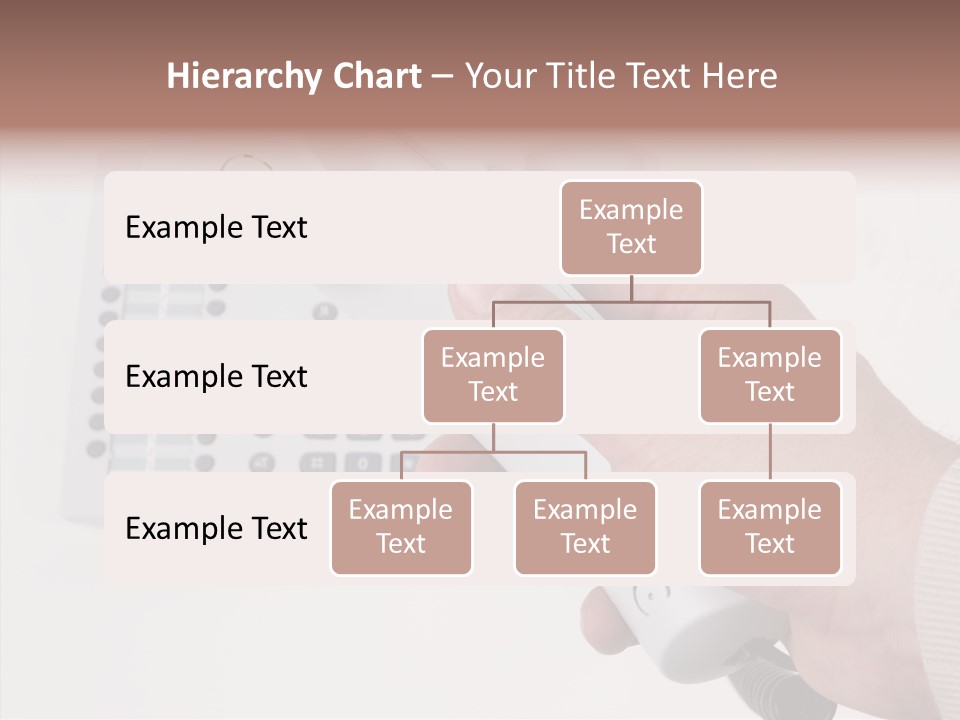 Hierarchy Chart – Your Title Text Here

Example Text

Example Text

Example Text

Example Text

Example Text

Example Text

Example Text

Example Text

Example Text